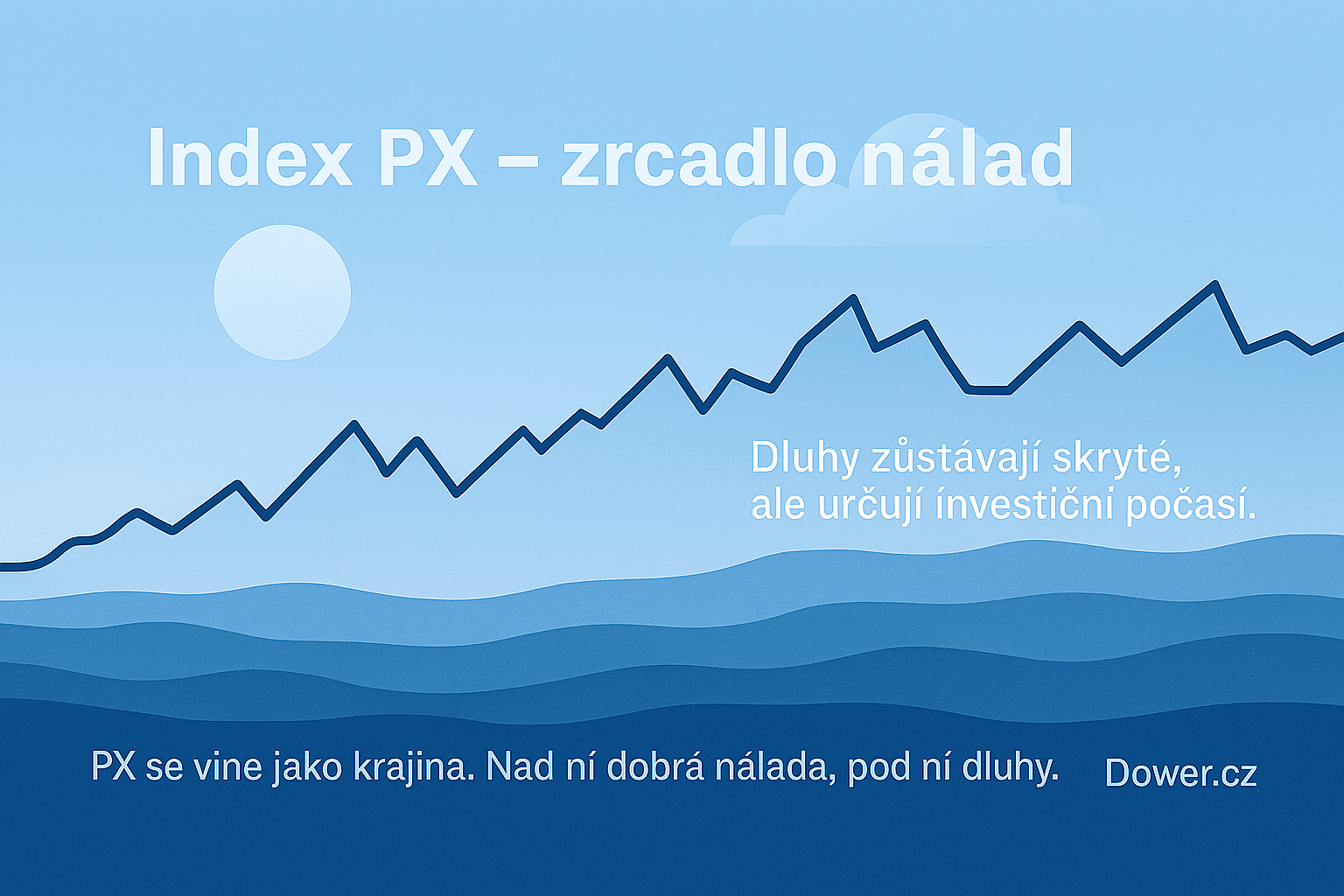 Index PX – zrcadlo nálad

Dluhy zůstávají skryté, ale určují ínvestični počasí.

PX se vine jako krajina. Nad ní dobrá nálada, pod ní dluhy.

Dower.cz